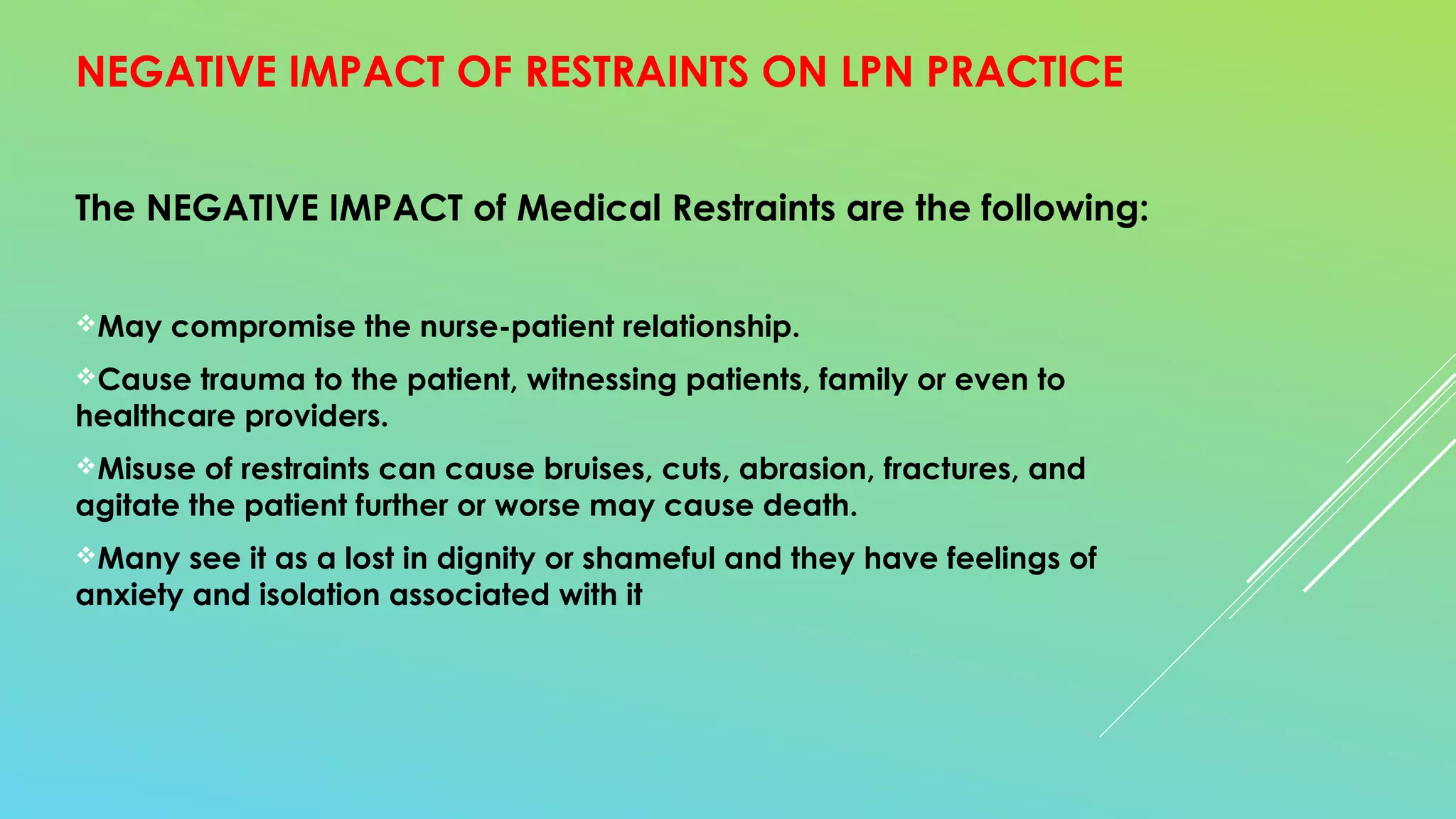 NEGATIVE IMPACT OF RESTRAINTS ON LPN PRACTICE

The NEGATIVE IMPACT of Medical Restraints are the following:

❖May compromise the nurse-patient relationship.

❖Cause trauma to the patient, witnessing patients, family or even to healthcare providers.

❖Misuse of restraints can cause bruises, cuts, abrasion, fractures, and agitate the patient further or worse may cause death.

❖Many see it as a lost in dignity or shameful and they have feelings of anxiety and isolation associated with it